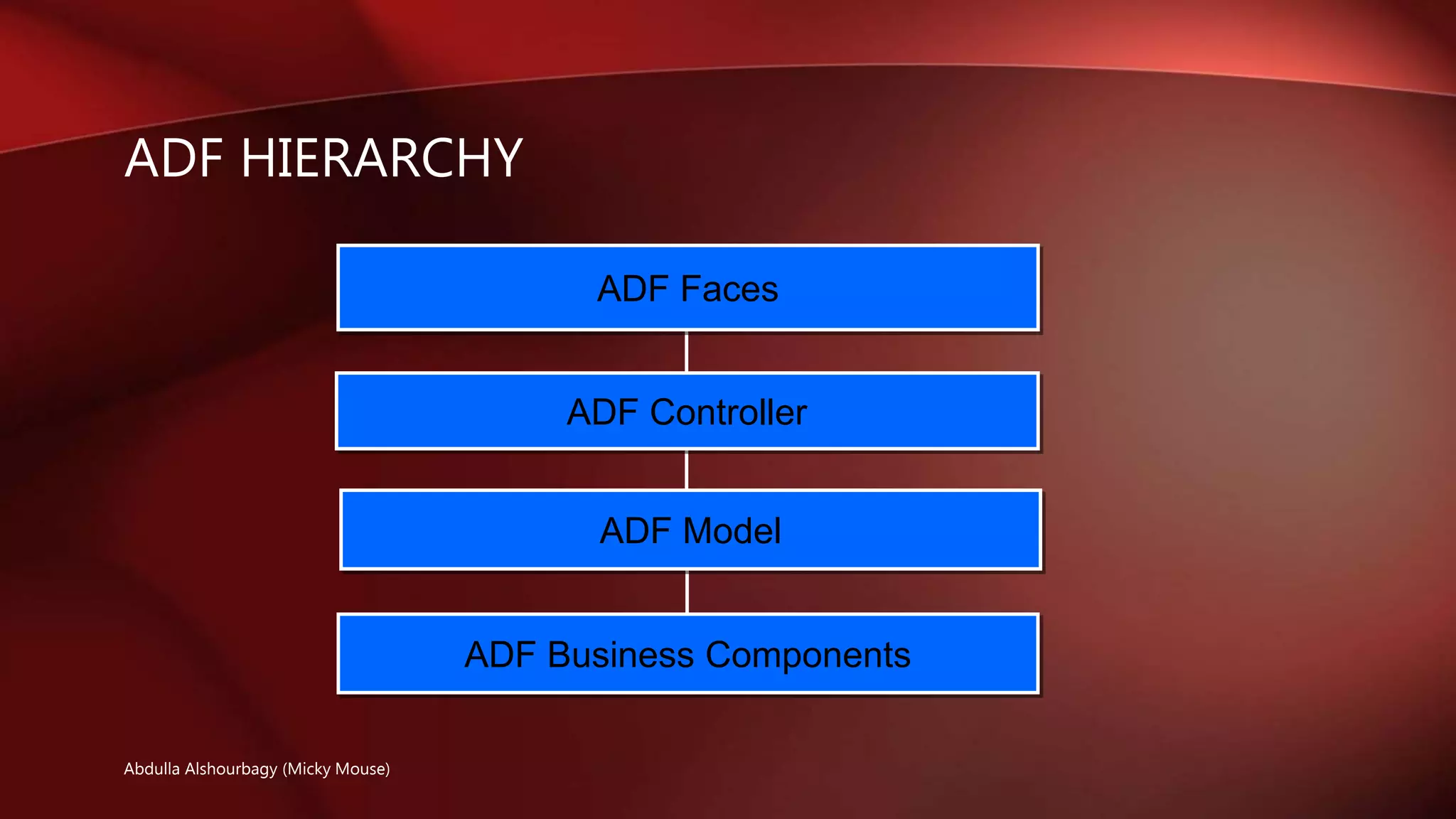 ADF HIERARCHY

ADF Faces

ADF Controller

ADF Model

ADF Business Components

Abdulla Alshourbagy (Micky Mouse)